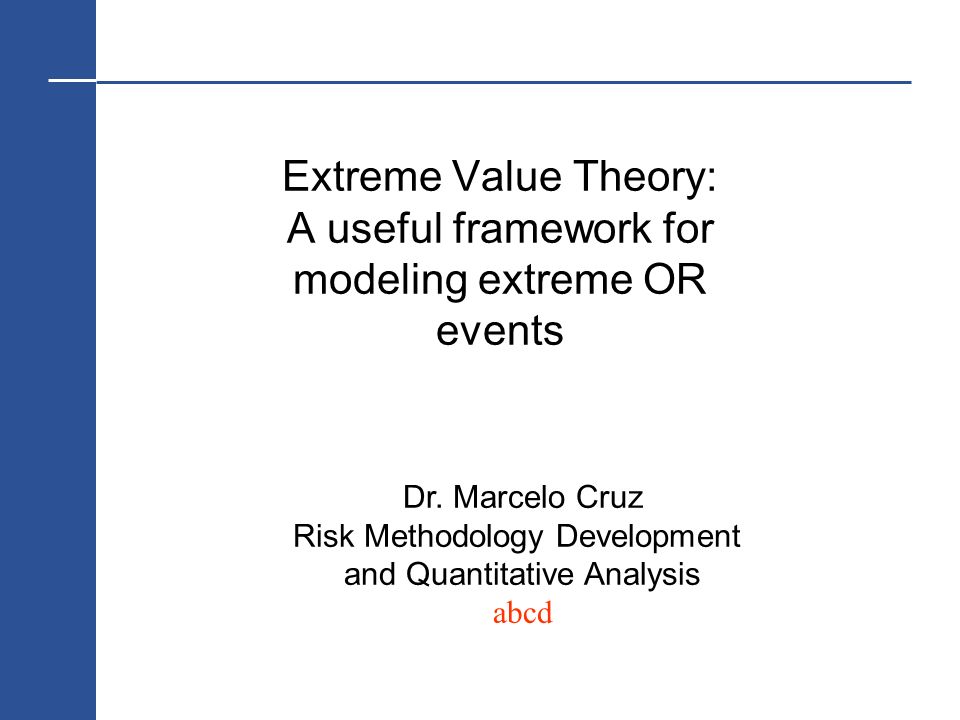 Extreme Value Theory: A useful framework for modeling extreme OR events

Dr. Marcelo Cruz
Risk Methodology Development and Quantitative Analysis
abcd